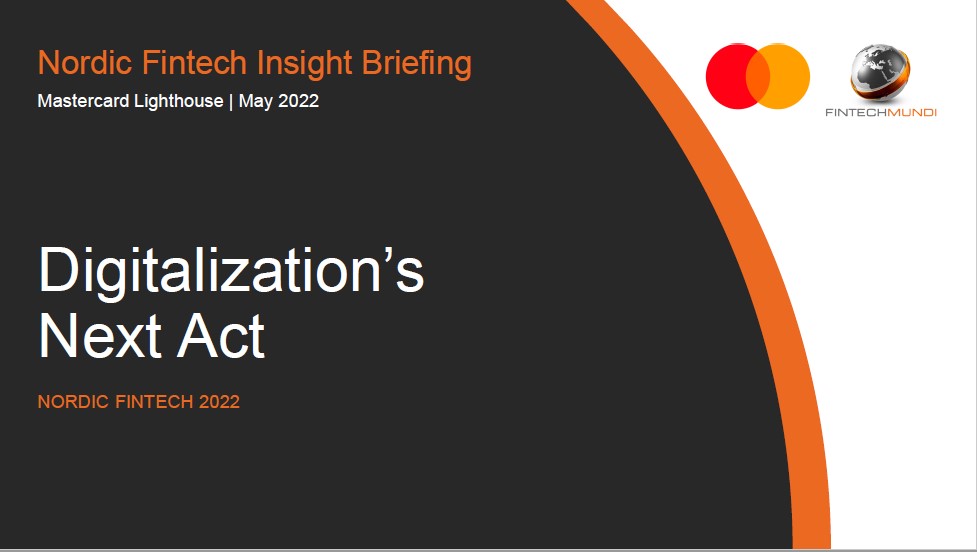 Nordic Fintech Insight Briefing
Mastercard Lighthouse | May 2022

FINTECHMUNDI

Digitalization's Next Act

NORDIC FINTECH 2022